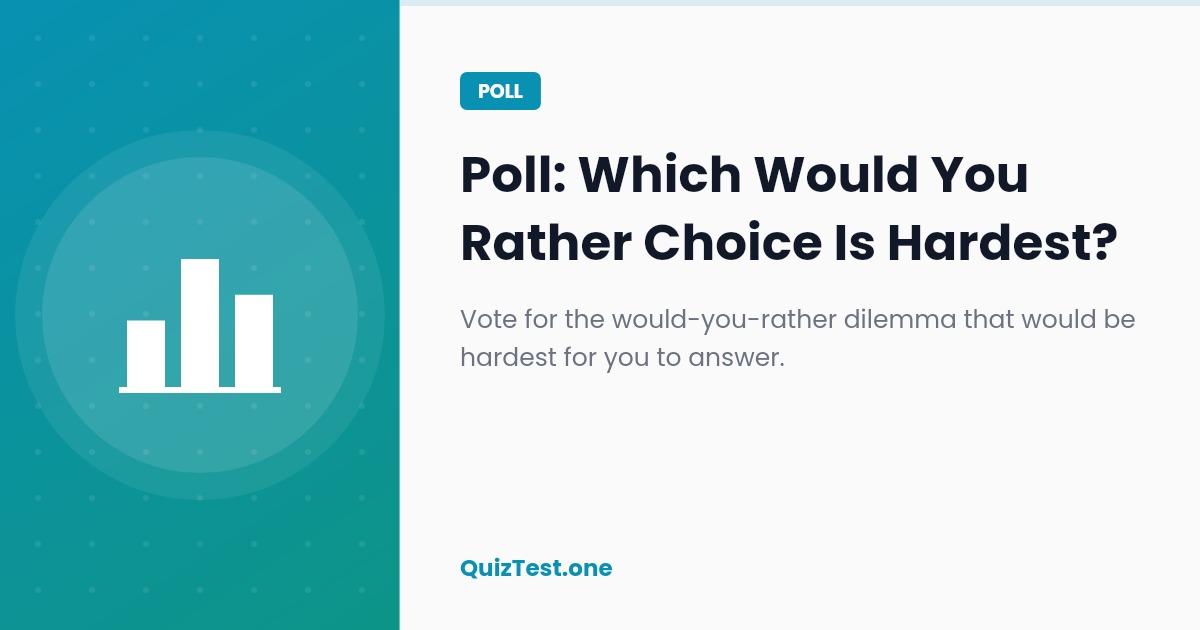 POLL

Poll: Which Would You Rather Choice Is Hardest?

Vote for the would-you-rather dilemma that would be hardest for you to answer.

QuizTest.one